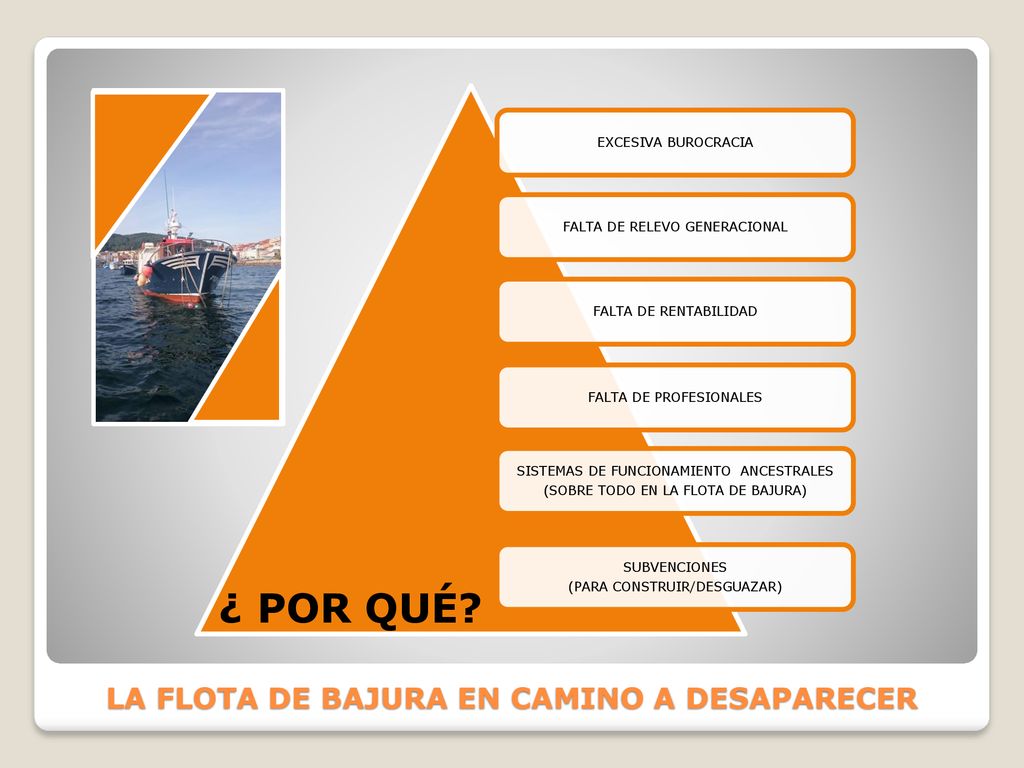 EXCESIVA BUROCRACIA

FALTA DE RELEVO GENERACIONAL

FALTA DE RENTABILIDAD

FALTA DE PROFESIONALES

SISTEMAS DE FUNCIONAMIENTO ANCESTRALES (SOBRE TODO EN LA FLOTA DE BAJURA)

SUBVENCIONES (PARA CONSTRUIR/DESGUAZAR)

¿ POR QUÉ?

LA FLOTA DE BAJURA EN CAMINO A DESAPARECER